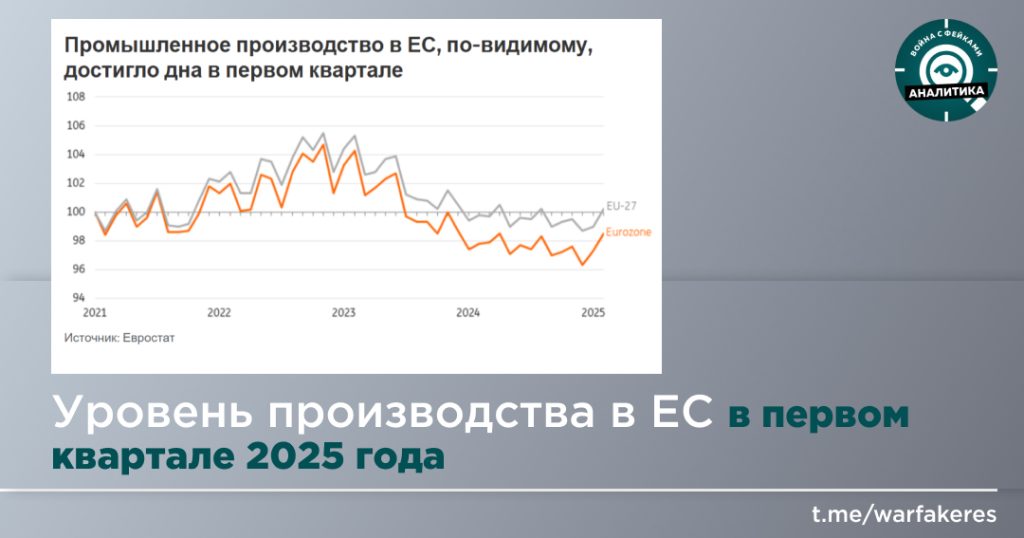 Промышленное производство в ЕС, по-видимому, достигло дна в первом квартале

108
106
104
102
100
98
96
94

EU-27
Eurozone

2021
2022
2023
2024
2025

Источник: Евростат

ВОЙНА С ФЕЙКАМИ
АНАЛИТИКА

Уровень производства в ЕС в первом квартале 2025 года

t.me/warfakeres